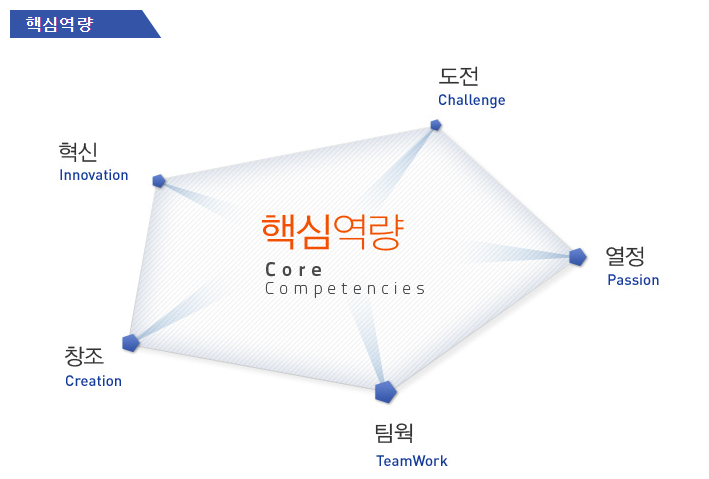 핵심역량

도전
Challenge

혁신
Innovation

핵심역량
Core
Competencies

열정
Passion

창조
Creation

팀웍
TeamWork